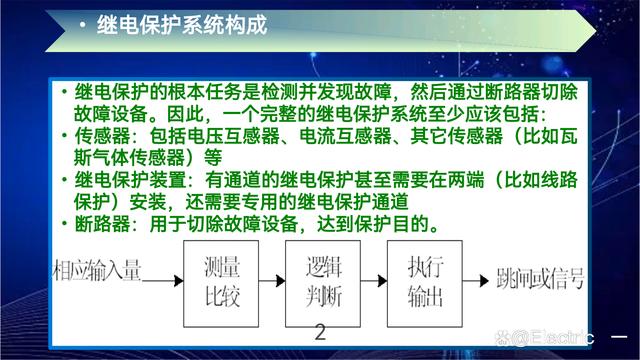 • 继电保护系统构成

• 继电保护的根本任务是检测并发现故障，然后通过断路器切除故障设备。因此，一个完整的继电保护系统至少应该包括：
• 传感器：包括电压互感器、电流互感器、其它传感器（比如瓦斯气体传感器）等
• 继电保护装置：有通道的继电保护甚至需要在两端（比如线路保护）安装，还需要专用的继电保护通道
• 断路器：用于切除故障设备，达到保护目的。

相应输入量
测量比较
逻辑判断
执行输出
跳闸或信号

2

@Electric